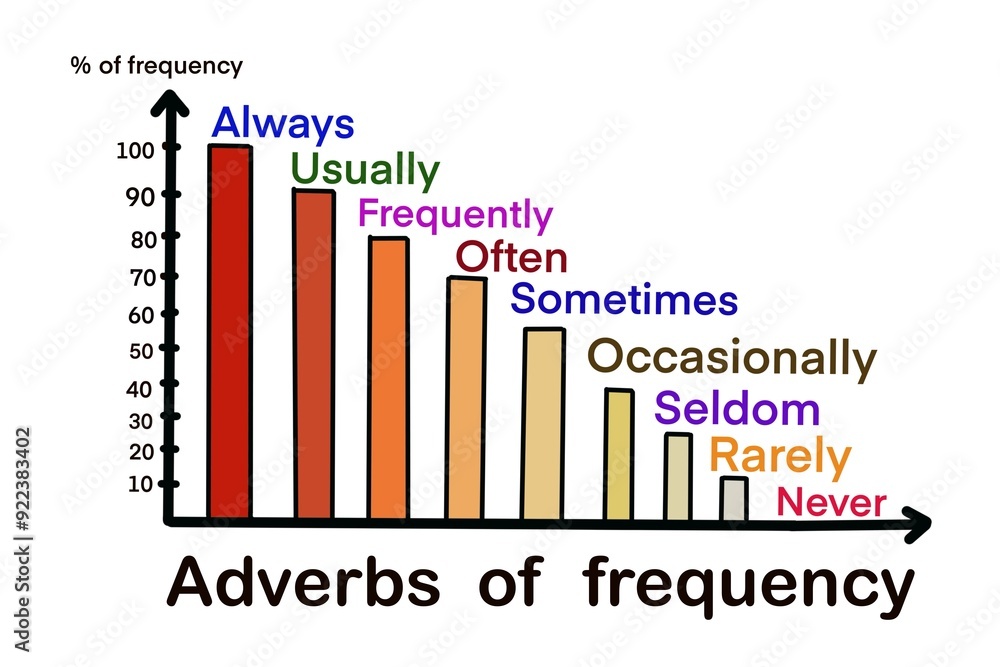 % of frequency

100
90
80
70
60
50
40
30
20
10

Always
Usually
Frequently
Often
Sometimes
Occasionally
Seldom
Rarely
Never

Adverbs of frequency

Adobe Stock | #922383402